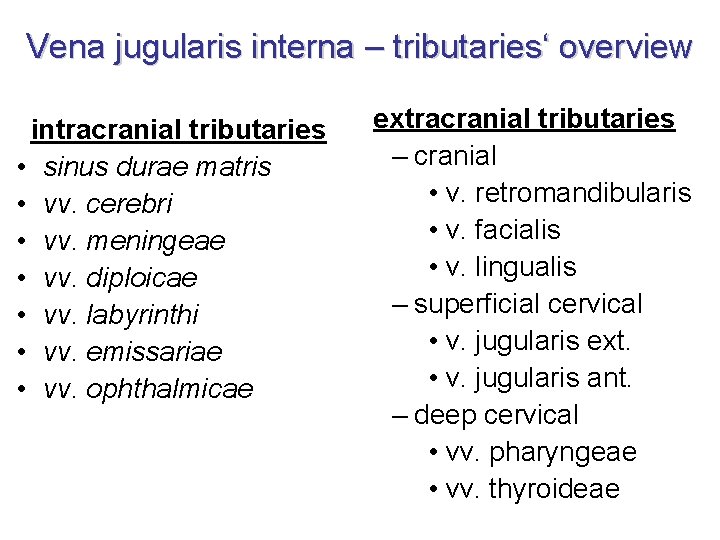 Vena jugularis interna – tributaries‘ overview

intracranial tributaries
• sinus durae matris
• vv. cerebri
• vv. meningeae
• vv. diploicae
• vv. labyrinthi
• vv. emissariae
• vv. ophthalmicae

extracranial tributaries
– cranial
• v. retromandibularis
• v. facialis
• v. lingualis
– superficial cervical
• v. jugularis ext.
• v. jugularis ant.
– deep cervical
• vv. pharyngeae
• vv. thyroideae